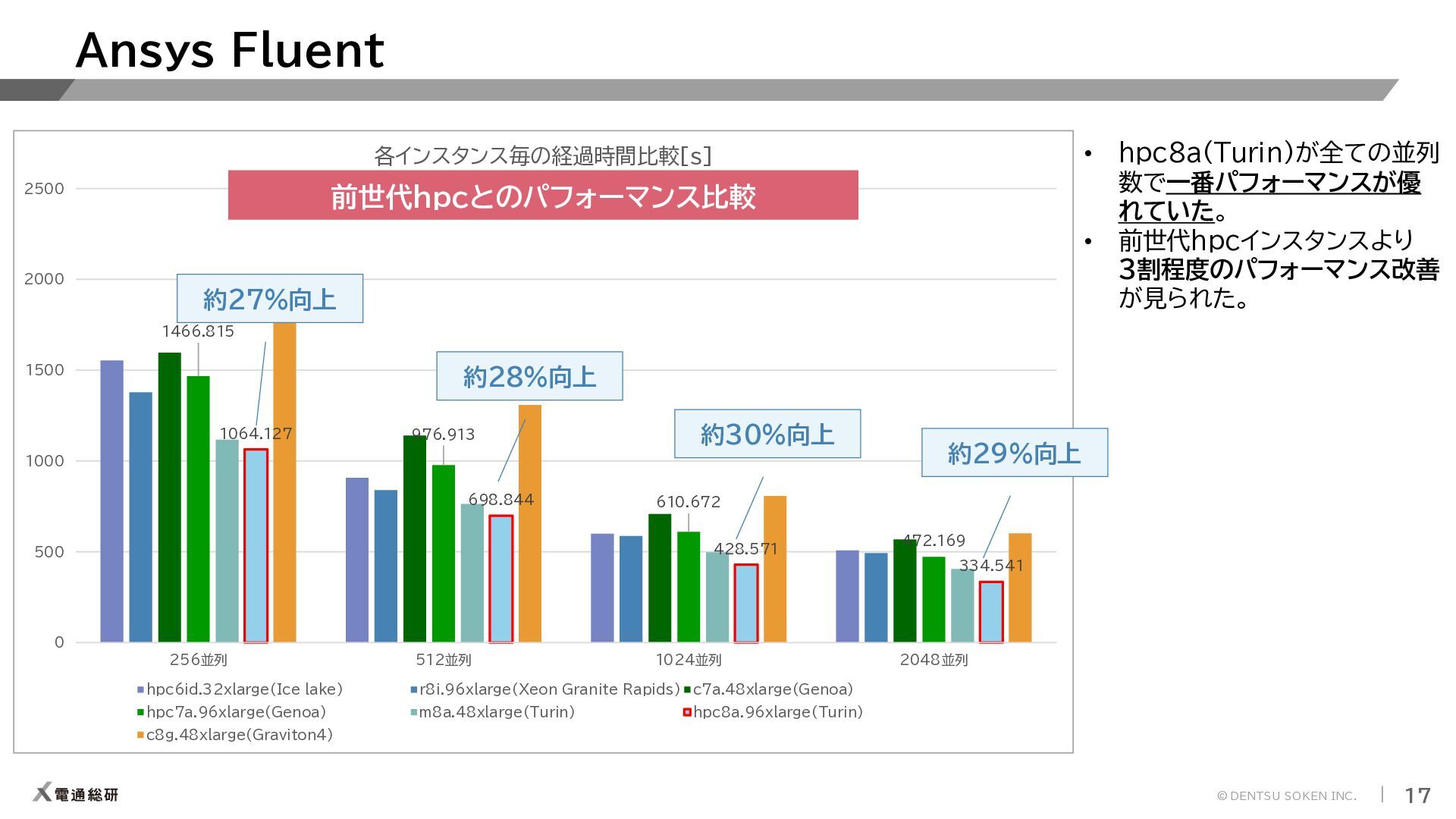 Ansys Fluent

各インスタンス毎の経過時間比較[s]

前世代hpcとのパフォーマンス比較

2500
2000
1500
1000
500
0

約27%向上
1466.815
1064.127

約28%向上
976.913
698.844

約30%向上
610.672
428.571

約29%向上
472.169
334.541

256並列
512並列
1024並列
2048並列

hpc6id.32xlarge(Ice lake)
r8i.96xlarge(Xeon Granite Rapids)
c7a.48xlarge(Genoa)
hpc7a.96xlarge(Genoa)
m8a.48xlarge(Turin)
hpc8a.96xlarge(Turin)
c8g.48xlarge(Graviton4)

• hpc8a(Turin)が全ての並列数で一番パフォーマンスが優れていた。
• 前世代hpcインスタンスより3割程度のパフォーマンス改善が見られた。

電通総研

© DENTSU SOKEN INC.
17